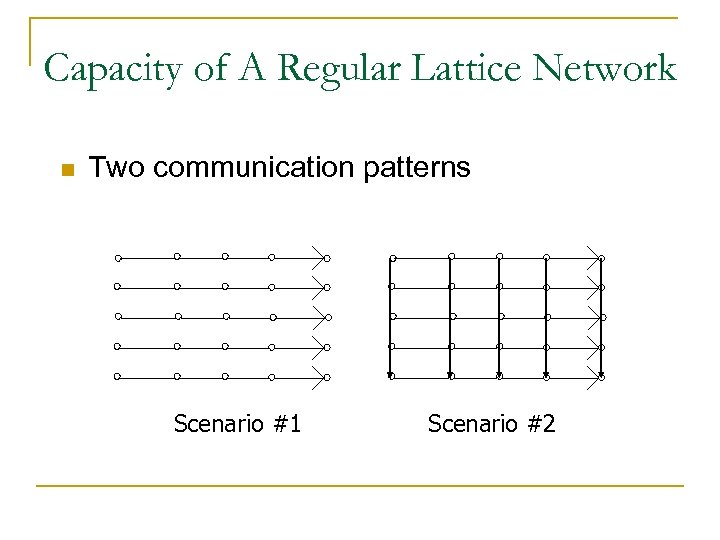 Capacity of A Regular Lattice Network

Two communication patterns

Scenario #1

Scenario #2